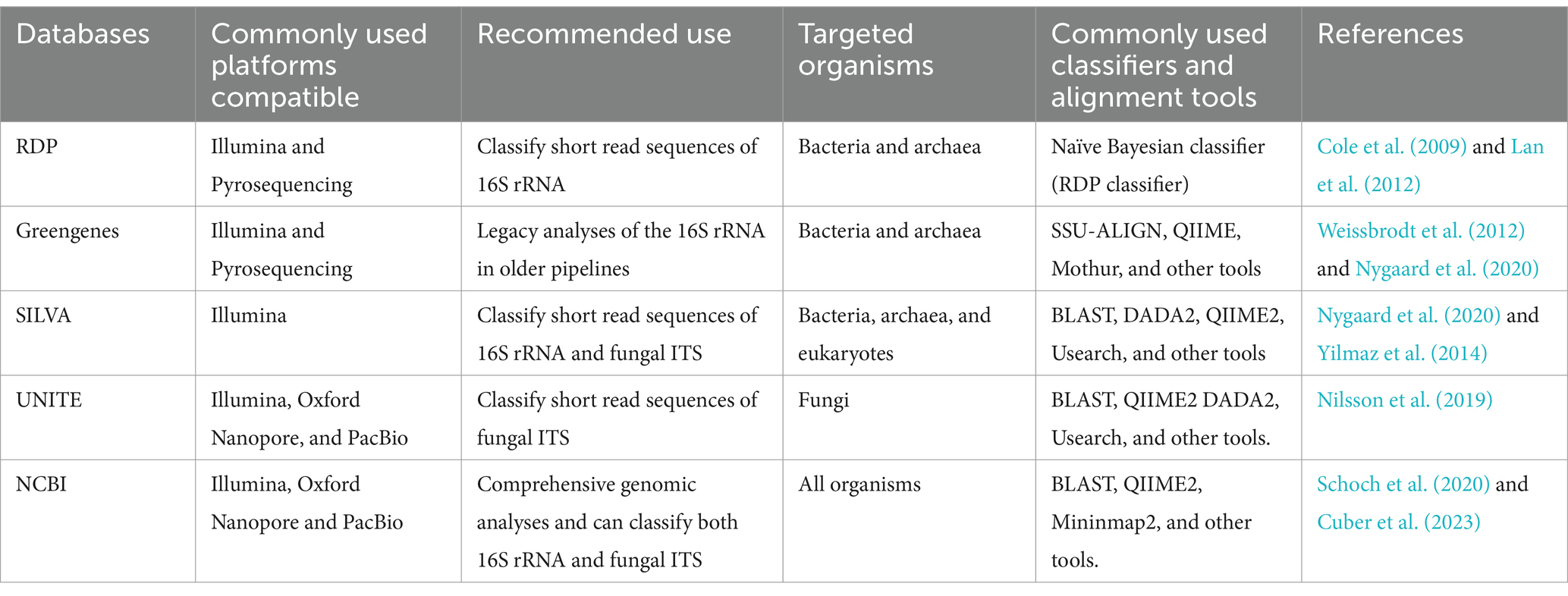 | Databases | Commonly used platforms compatible | Recommended use | Targeted organisms | Commonly used classifiers and alignment tools | References |
|---|---|---|---|---|---|
| RDP | Illumina and Pyrosequencing | Classify short read sequences of 16S rRNA | Bacteria and archaea | Naïve Bayesian classifier (RDP classifier) | Cole et al. (2009) and Lan et al. (2012) |
| Greengenes | Illumina and Pyrosequencing | Legacy analyses of the 16S rRNA in older pipelines | Bacteria and archaea | SSU-ALIGN, QIIME, Mothur, and other tools | Weissbrodt et al. (2012) and Nygaard et al. (2020) |
| SILVA | Illumina | Classify short read sequences of 16S rRNA and fungal ITS | Bacteria, archaea, and eukaryotes | BLAST, DADA2, QIIME2, Usearch, and other tools | Nygaard et al. (2020) and Yilmaz et al. (2014) |
| UNITE | Illumina, Oxford Nanopore, and PacBio | Classify short read sequences of fungal ITS | Fungi | BLAST, QIIME2 DADA2, Usearch, and other tools. | Nilsson et al. (2019) |
| NCBI | Illumina, Oxford Nanopore and PacBio | Comprehensive genomic analyses and can classify both 16S rRNA and fungal ITS | All organisms | BLAST, QIIME2, Mininmap2, and other tools. | Schoch et al. (2020) and Cuber et al. (2023) |